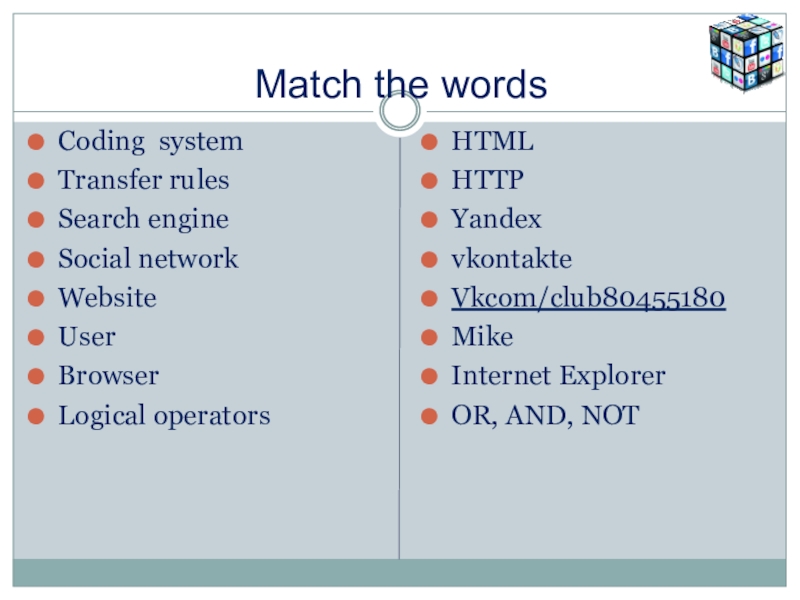 Match the words

- Coding system
- Transfer rules
- Search engine
- Social network
- Website
- User
- Browser
- Logical operators

- HTML
- HTTP
- Yandex
- vkontakte
- Vkcom/club80455180
- Mike
- Internet Explorer
- OR, AND, NOT